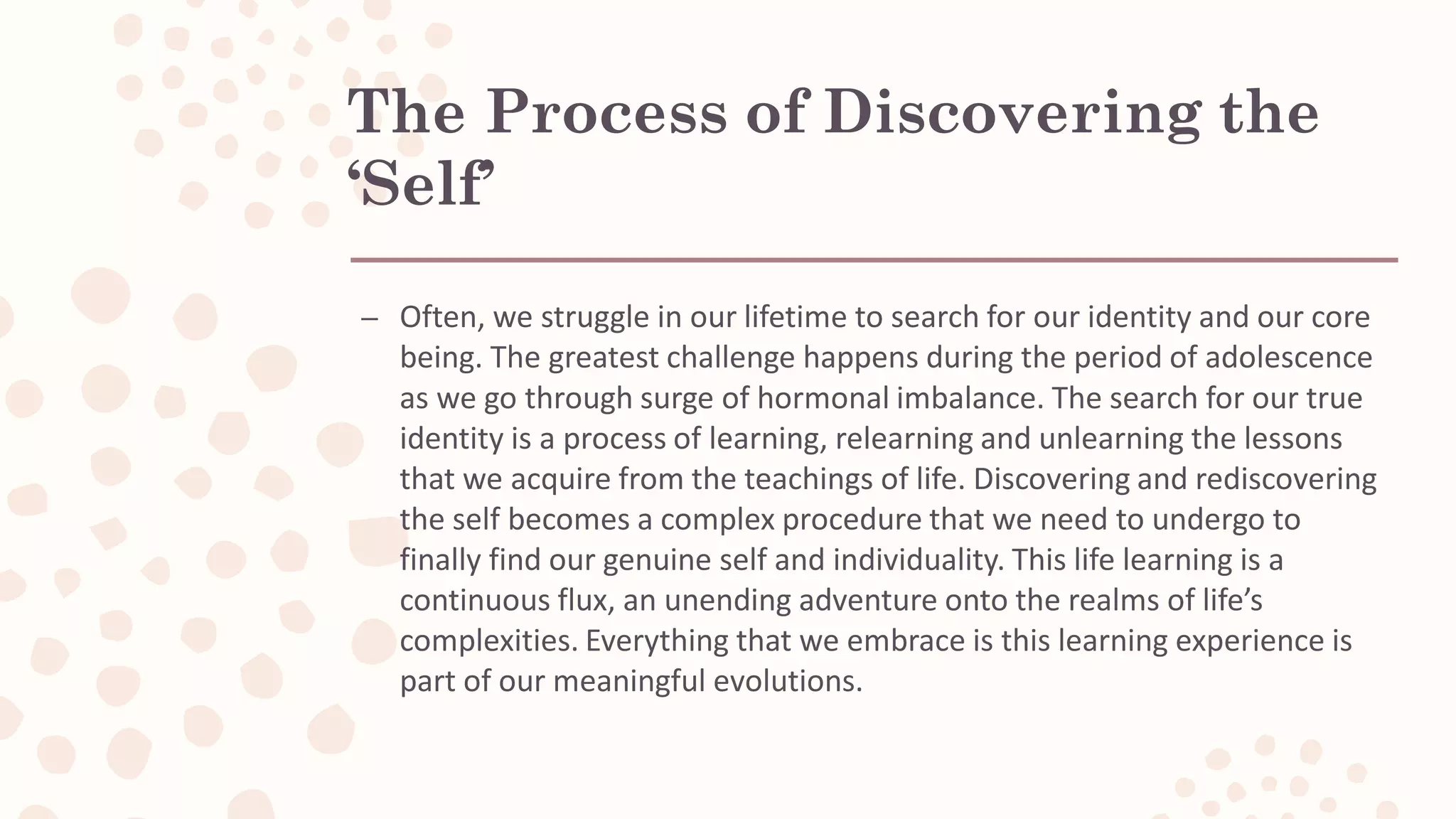 The Process of Discovering the ‘Self’

– Often, we struggle in our lifetime to search for our identity and our core being. The greatest challenge happens during the period of adolescence as we go through surge of hormonal imbalance. The search for our true identity is a process of learning, relearning and unlearning the lessons that we acquire from the teachings of life. Discovering and rediscovering the self becomes a complex procedure that we need to undergo to finally find our genuine self and individuality. This life learning is a continuous flux, an unending adventure onto the realms of life’s complexities. Everything that we embrace is this learning experience is part of our meaningful evolutions.